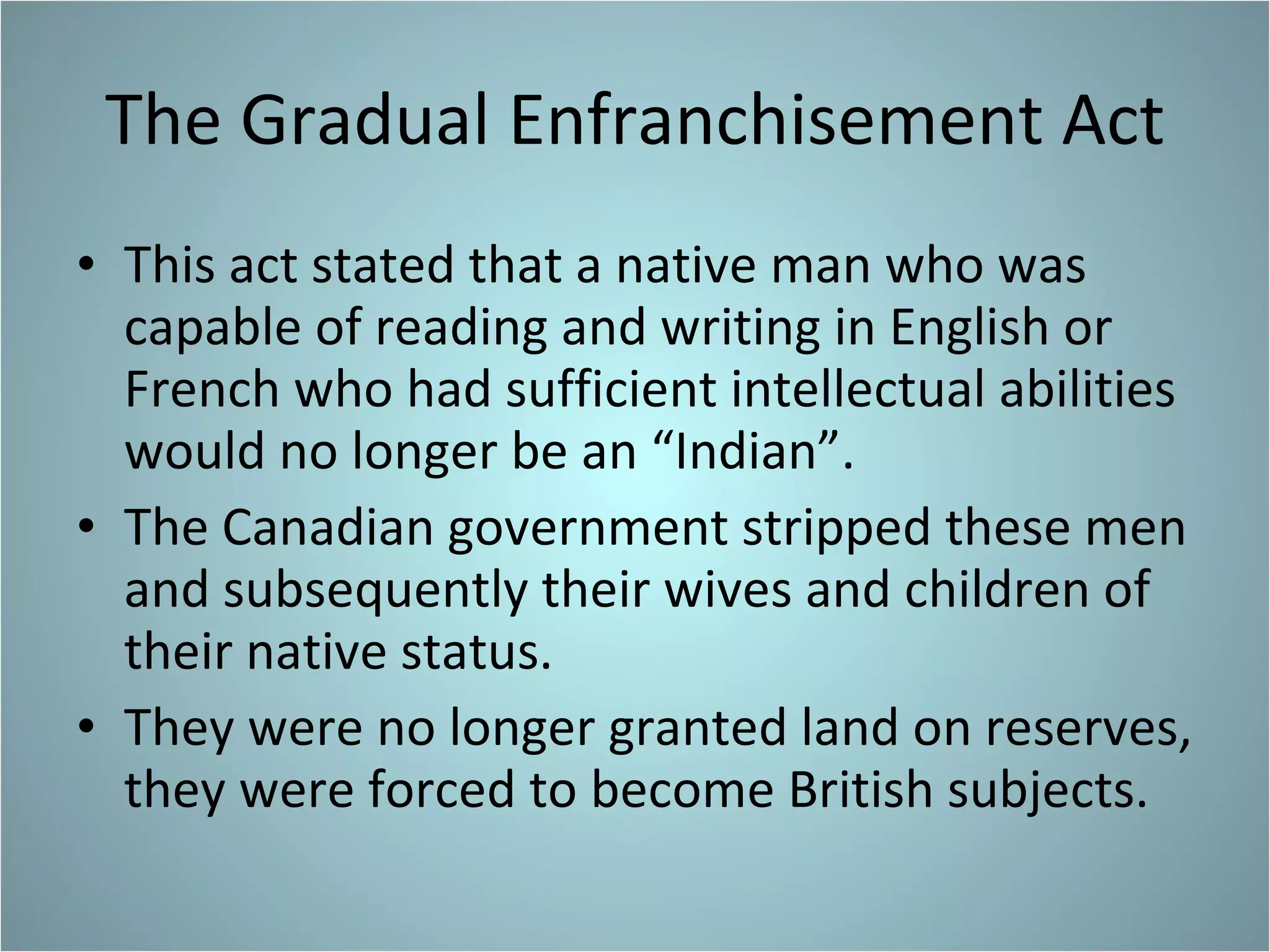 The Gradual Enfranchisement Act

• This act stated that a native man who was capable of reading and writing in English or French who had sufficient intellectual abilities would no longer be an “Indian”.
• The Canadian government stripped these men and subsequently their wives and children of their native status.
• They were no longer granted land on reserves, they were forced to become British subjects.